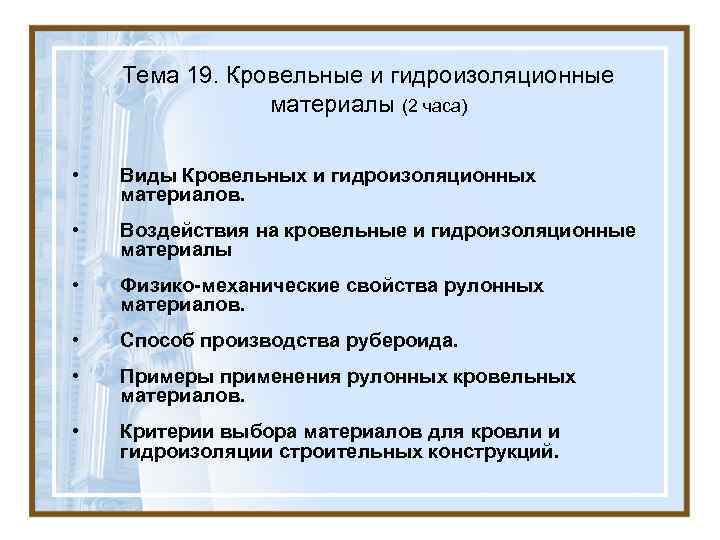 Тема 19. Кровельные и гидроизоляционные материалы (2 часа)

• Виды Кровельных и гидроизоляционных материалов.

• Воздействия на кровельные и гидроизоляционные материалы

• Физико-механические свойства рулонных материалов.

• Способ производства рубероида.

• Примеры применения рулонных кровельных материалов.

• Критерии выбора материалов для кровли и гидроизоляции строительных конструкций.